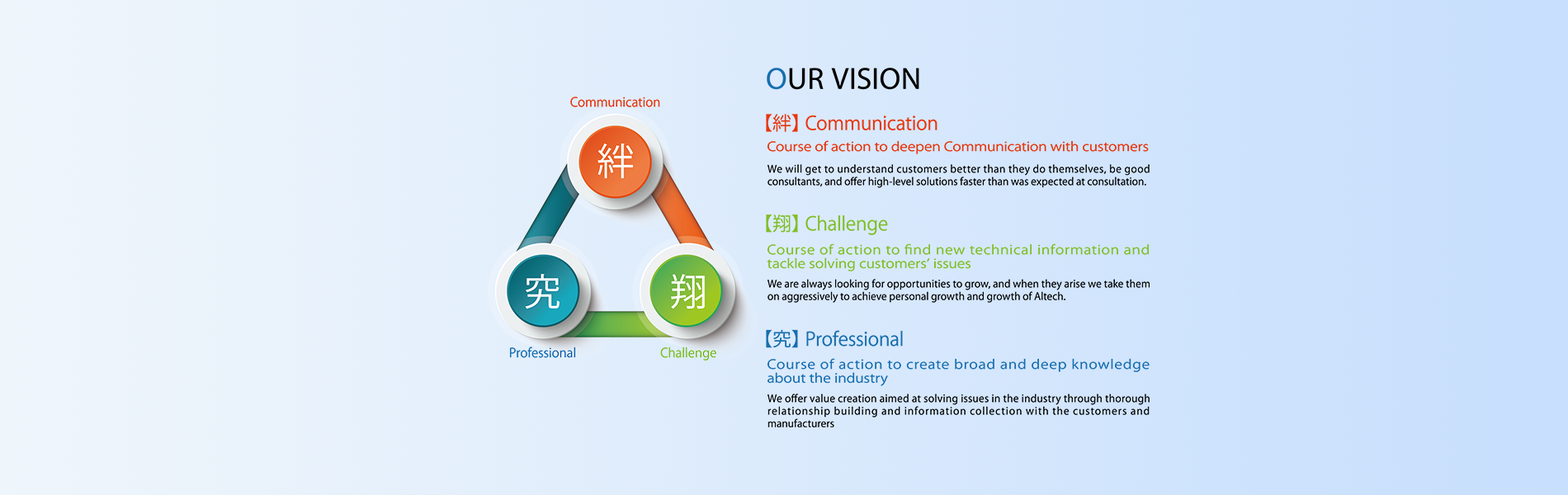 Communication

絆

究

翔

Professional

Challenge

OUR VISION

【絆】Communication

Course of action to deepen Communication with customers

We will get to understand customers better than they do themselves, be good consultants, and offer high-level solutions faster than was expected at consultation.

【翔】Challenge

Course of action to find new technical information and tackle solving customers' issues

We are always looking for opportunities to grow, and when they arise we take them on aggressively to achieve personal growth and growth of Altech.

【究】Professional

Course of action to create broad and deep knowledge about the industry

We offer value creation aimed at solving issues in the industry through thorough relationship building and information collection with the customers and manufacturers